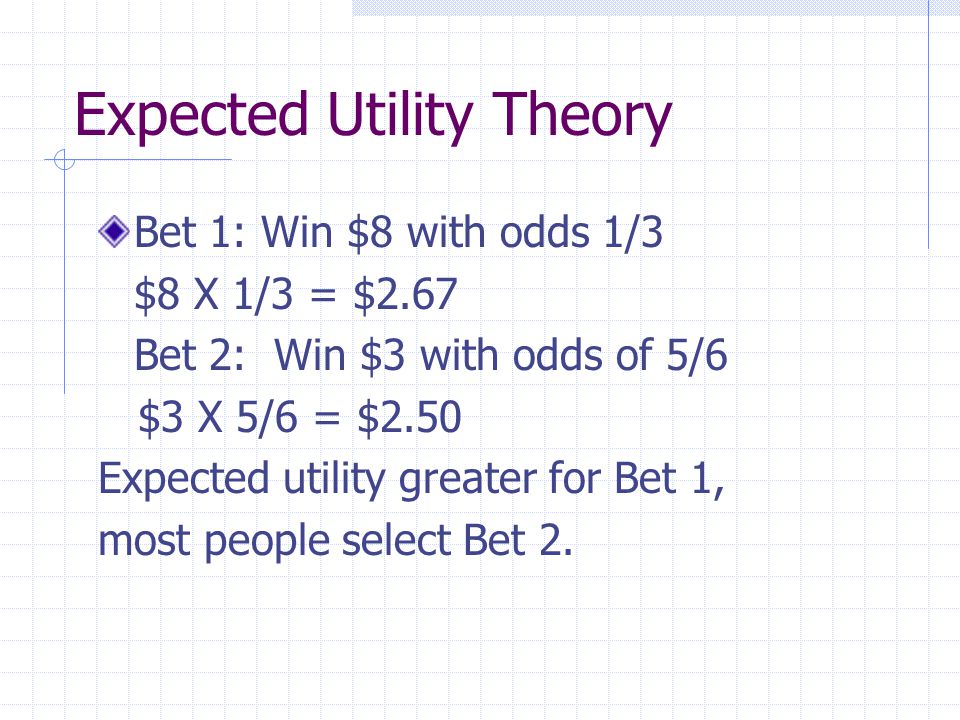 Expected Utility Theory

Bet 1: Win \$8 with odds 1/3
\$8 X 1/3 = \$2.67
Bet 2:  Win \$3 with odds of 5/6
\$3 X 5/6 = \$2.50
Expected utility greater for Bet 1, most people select Bet 2.